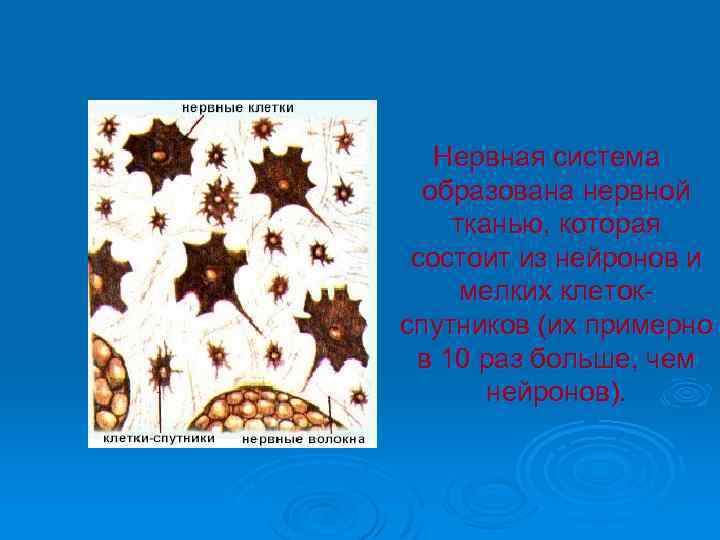 нервные клетки

клетки-спутники

нервные волокна

Нервная система образована нервной тканью, которая состоит из нейронов и мелких клеток-спутников (их примерно в 10 раз больше, чем нейронов).